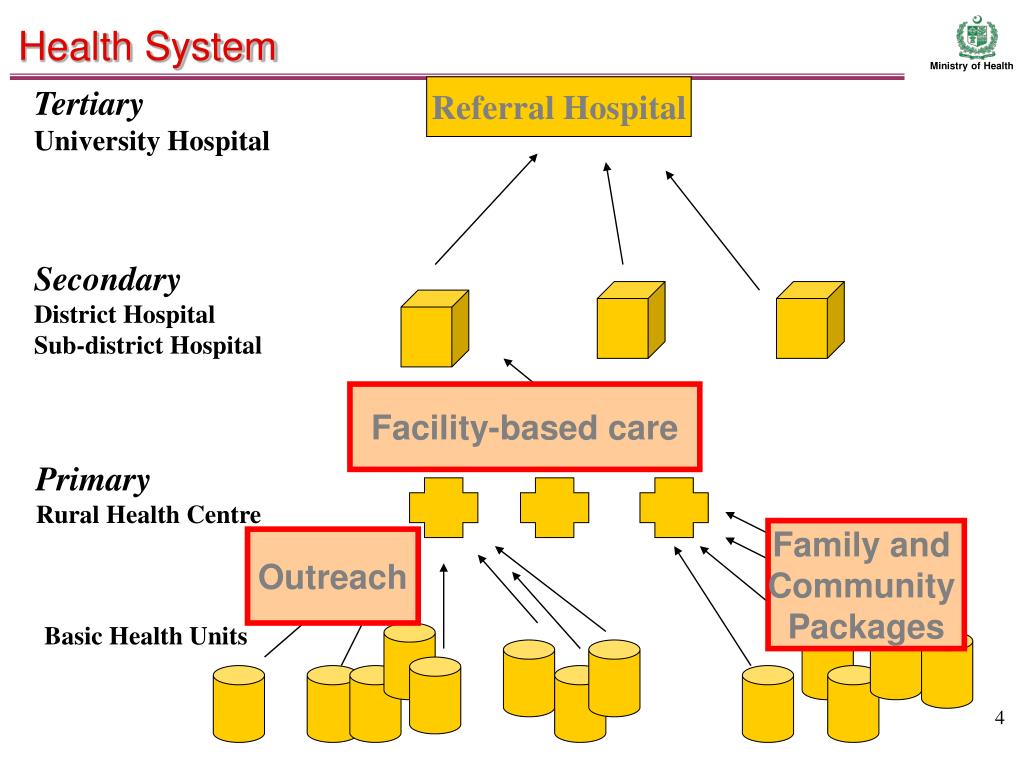 Health System

Ministry of Health

Tertiary
University Hospital

Referral Hospital

Secondary
District Hospital
Sub-district Hospital

Facility-based care

Primary
Rural Health Centre

Outreach

Family and Community Packages

Basic Health Units

4